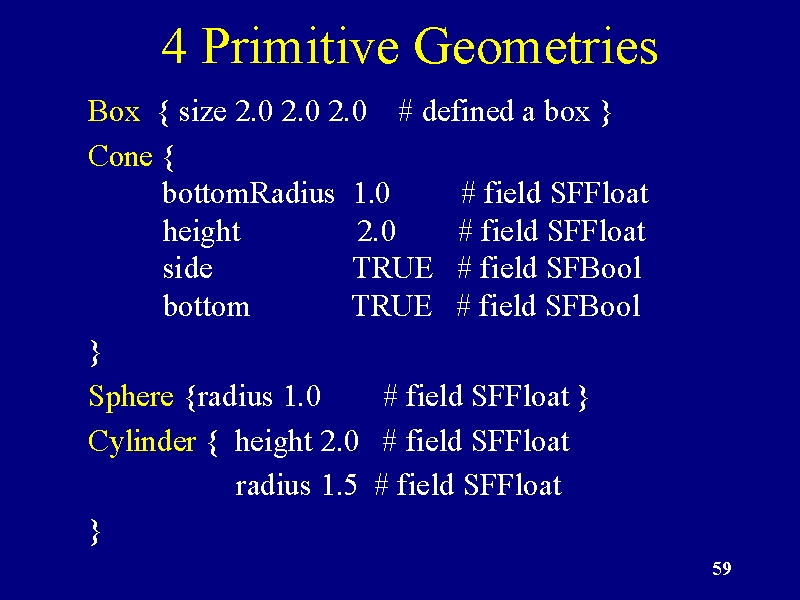 4 Primitive Geometries

Box { size 2.0 2.0 2.0 # defined a box }

Cone {
bottomRadius 1.0 # field SFFloat
height 2.0 # field SFFloat
side TRUE # field SFBool
bottom TRUE # field SFBool
}

Sphere {radius 1.0 # field SFFloat }

Cylinder { height 2.0 # field SFFloat
radius 1.5 # field SFFloat
}

59